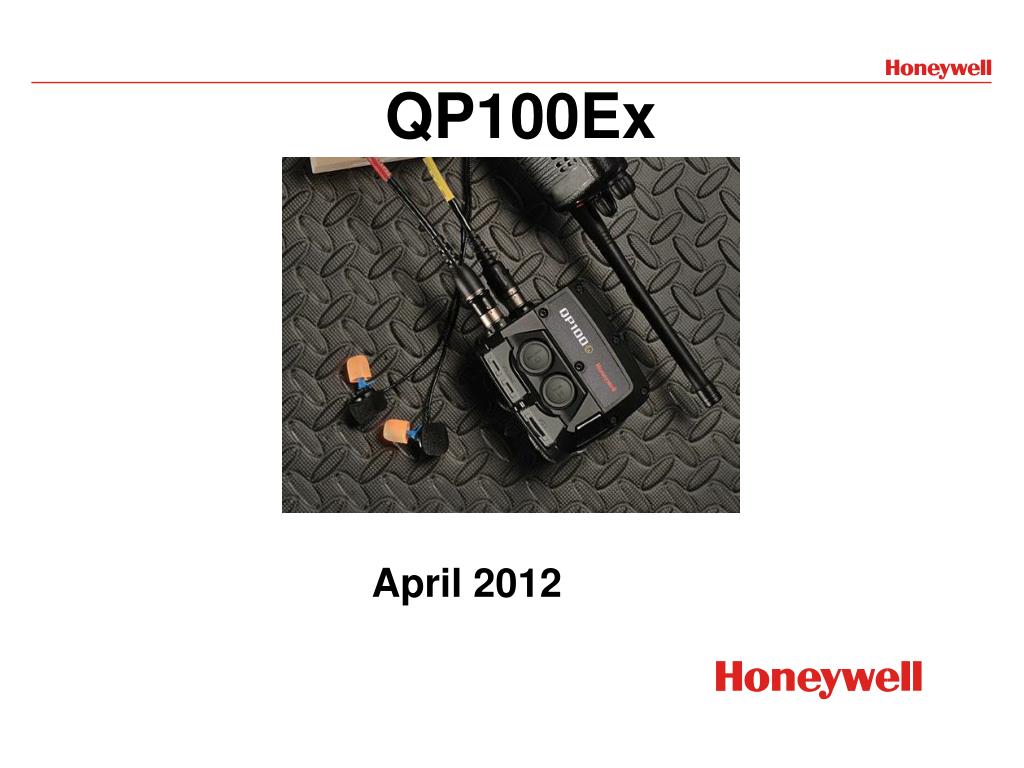 Honeywell

QP100Ex

QP100

Honeywell

April 2012

Honeywell